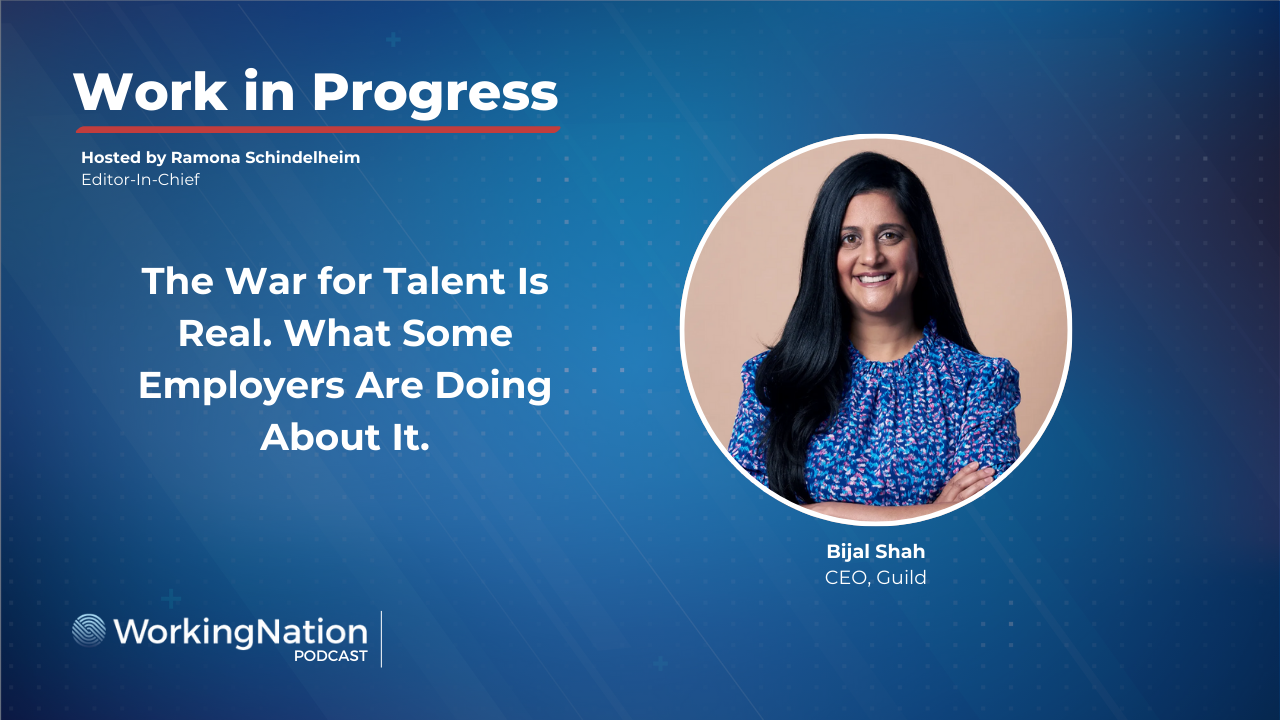 Work in Progress

Hosted by Ramona Schindelheim
Editor-In-Chief

The War for Talent Is Real. What Some Employers Are Doing About It.

Bijal Shah
CEO, Guild

WorkingNation
PODCAST